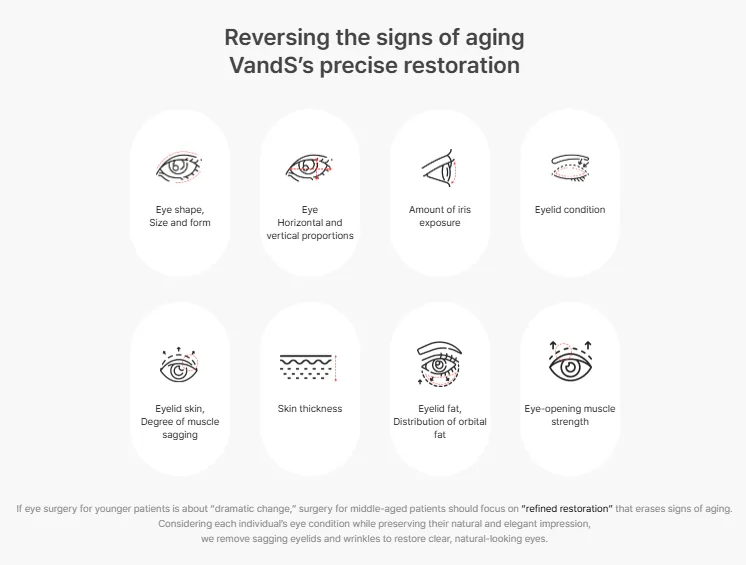 Reversing the signs of aging
VandS's precise restoration

Eye shape,
Size and form

Eye
Horizontal and
vertical proportions

Amount of iris
exposure

Eyelid condition

Eyelid skin,
Degree of muscle
sagging

Skin thickness

Eyelid fat,
Distribution of orbital
fat

Eye-opening muscle
strength

If eye surgery for younger patients is about "dramatic change," surgery for middle-aged patients should focus on "refined restoration" that erases signs of aging.
Considering each individual's eye condition while preserving their natural and elegant impression,
we remove sagging eyelids and wrinkles to restore clear, natural-looking eyes.